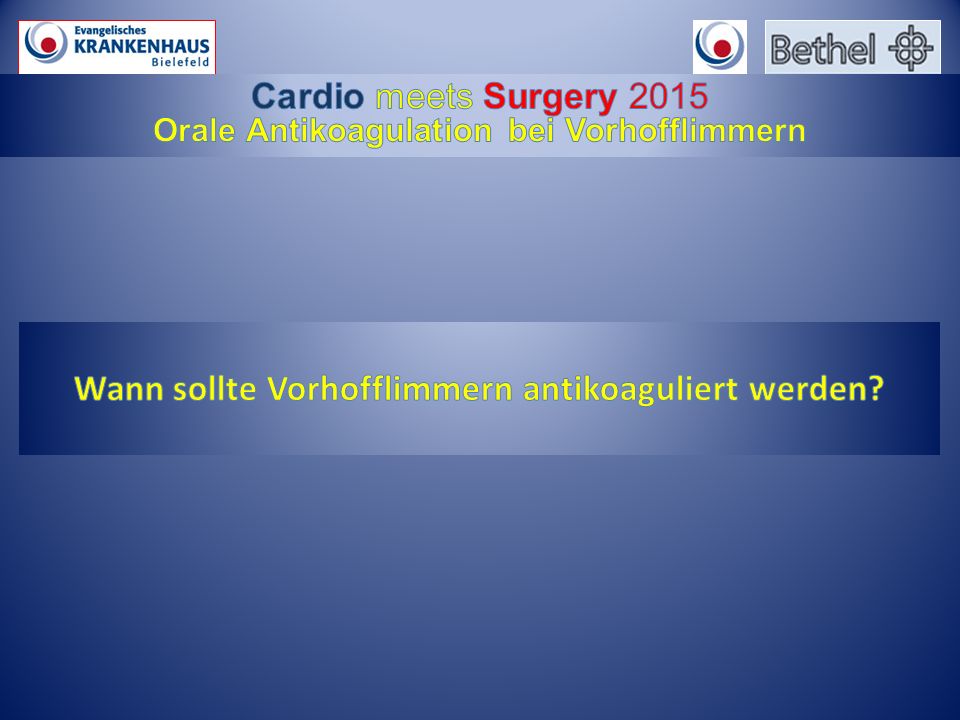 Evangelisches KRANKENHAUS Bielefeld

Bethel

Cardio meets Surgery 2015
Orale Antikoagulation bei Vorhofflimmern

Wann sollte Vorhofflimmern antikoaguliert werden?